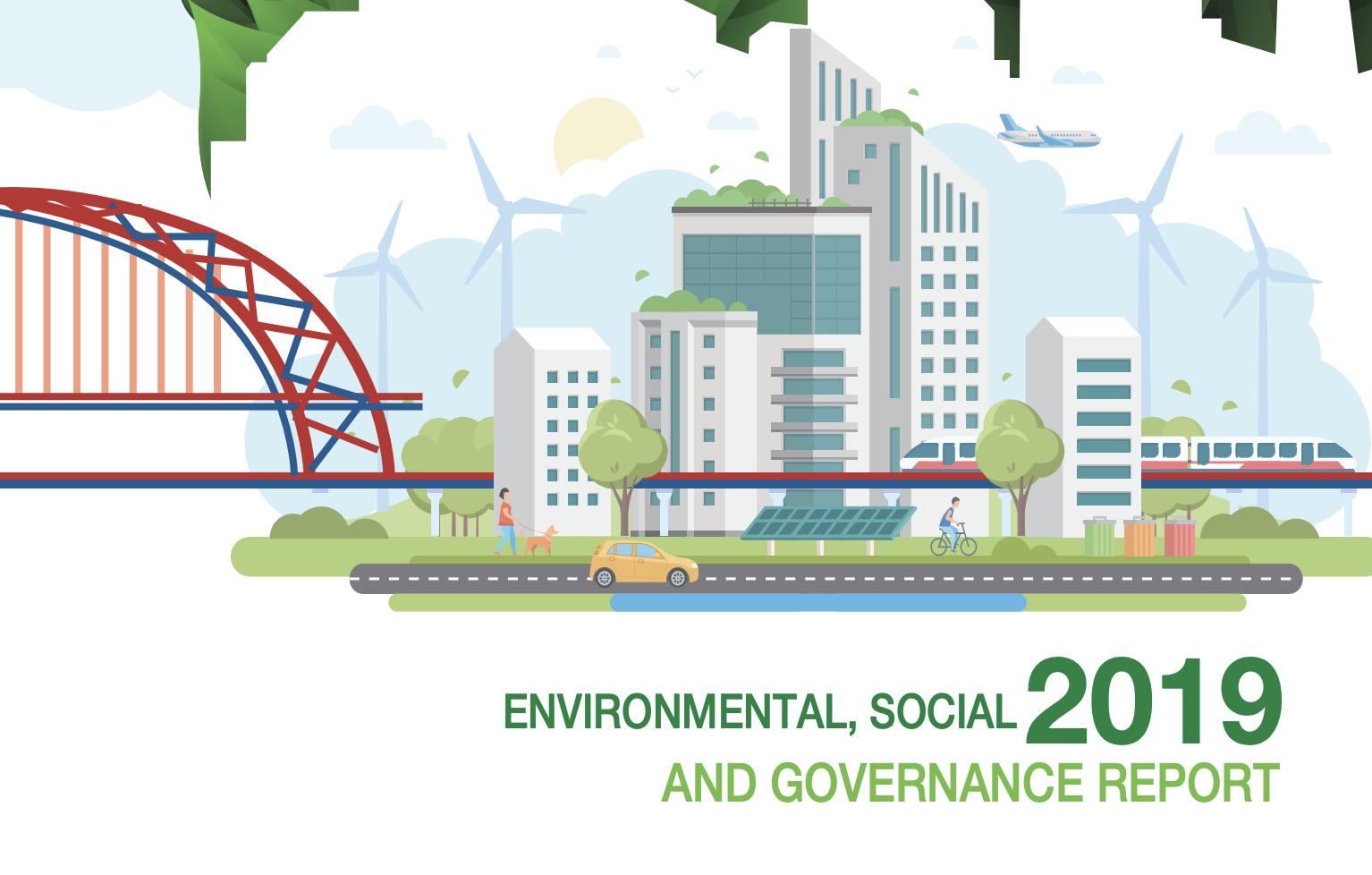 ENVIRONMENTAL, SOCIAL 2019
AND GOVERNANCE REPORT